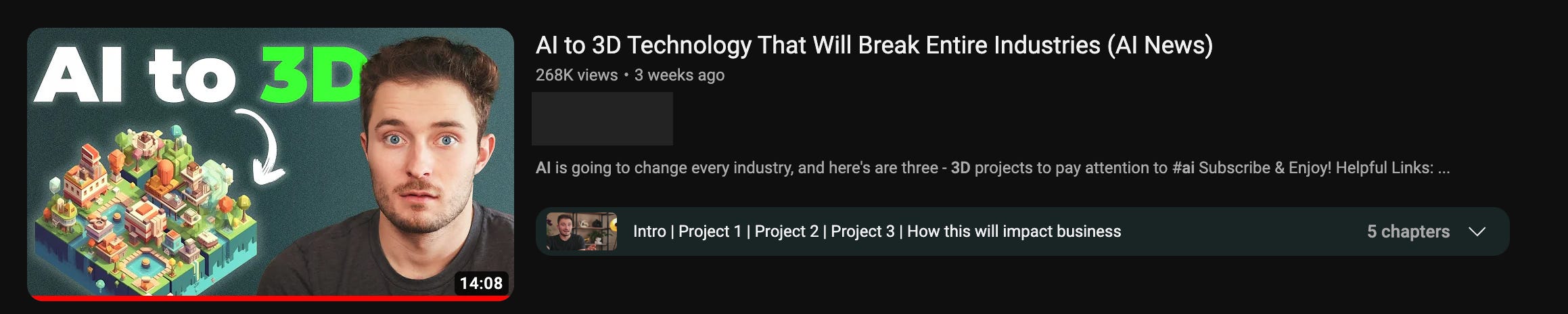 AI to 3D

14:08

AI to 3D Technology That Will Break Entire Industries (AI News)

268K views • 3 weeks ago

AI is going to change every industry, and here's are three - 3D projects to pay attention to #ai Subscribe & Enjoy! Helpful Links: ...

Intro | Project 1 | Project 2 | Project 3 | How this will impact business

5 chapters